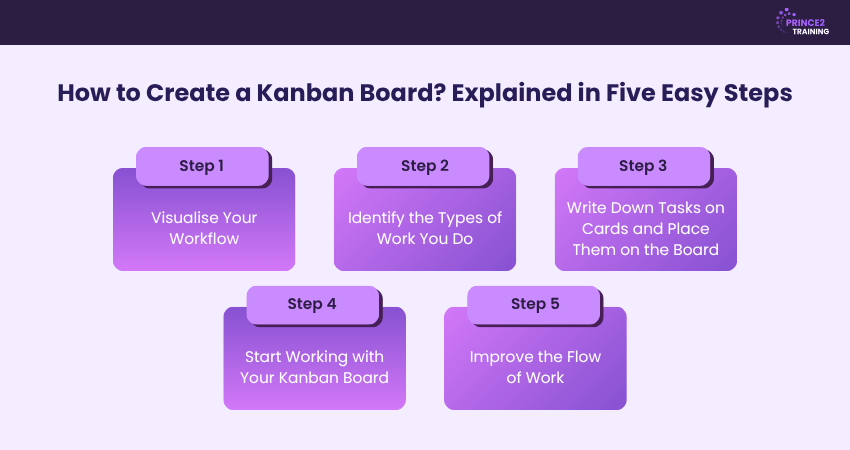 PRINCE2 TRAINING

How to Create a Kanban Board? Explained in Five Easy Steps

Step 1

Visualise Your Workflow

Step 2

Identify the Types of Work You Do

Step 3

Write Down Tasks on Cards and Place Them on the Board

Step 4

Start Working with Your Kanban Board

Step 5

Improve the Flow of Work